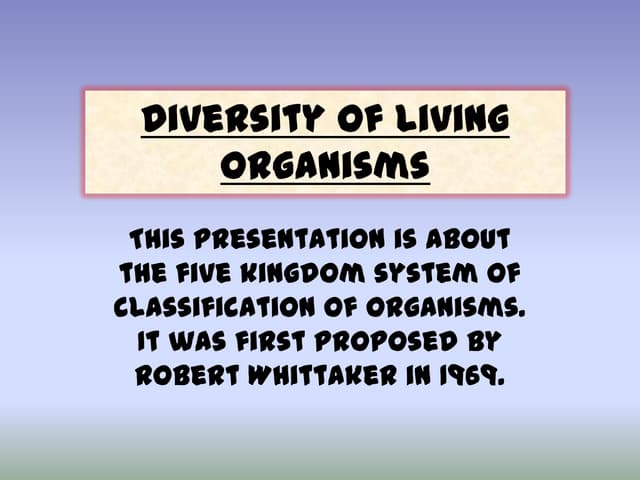 DIVERSITY OF LIVING ORGANISMS

THIS PRESENTATION IS ABOUT THE FIVE KINGDOM SYSTEM OF CLASSIFICATION OF ORGANISMS. IT WAS FIRST PROPOSED BY ROBERT WHITTAKER IN 1969.